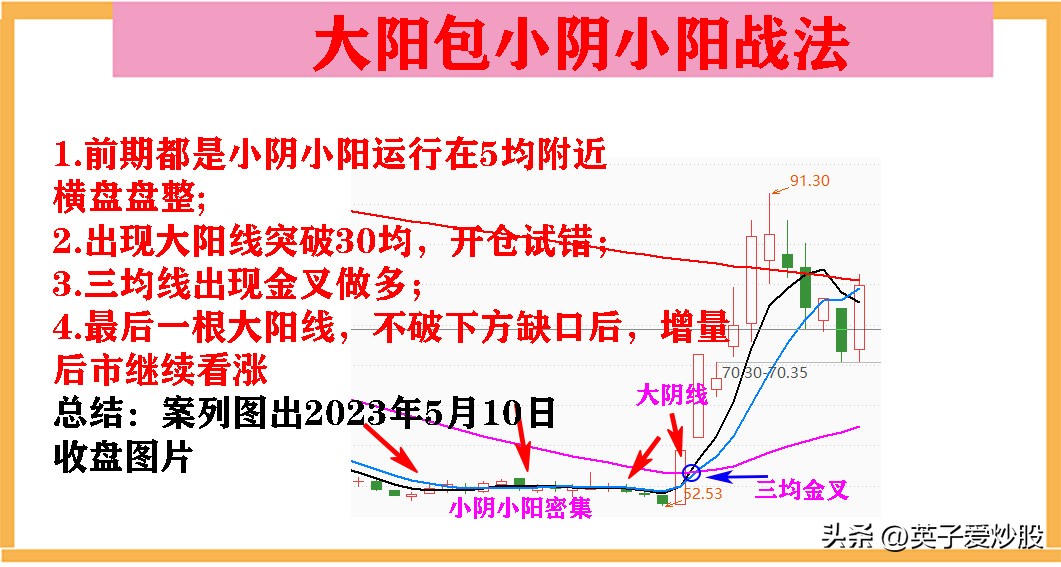 大阳包小阴小阳战法

1.前期都是小阴小阳运行在5均附近横盘盘整;
2.出现大阳线突破30均，开仓试错;
3.三均线出现金叉做多;
4.最后一根大阳线，不破下方缺口后，增量后市继续看涨

总结：案列图出2023年5月10日收盘图片

91.30
70.30-70.35
大阴线
52.53
三均金叉
小阴小阳密集

头条 @英子爱炒股